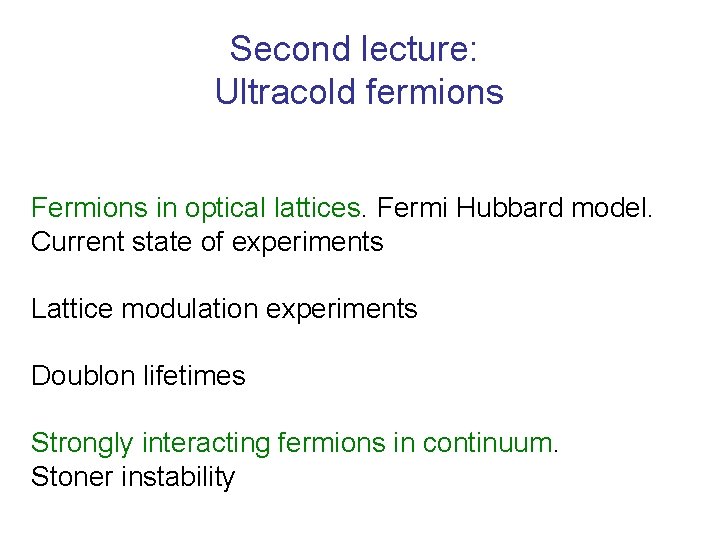 Second lecture:
Ultracold fermions

Fermions in optical lattices. Fermi Hubbard model.
Current state of experiments

Lattice modulation experiments

Doublon lifetimes

Strongly interacting fermions in continuum.
Stoner instability